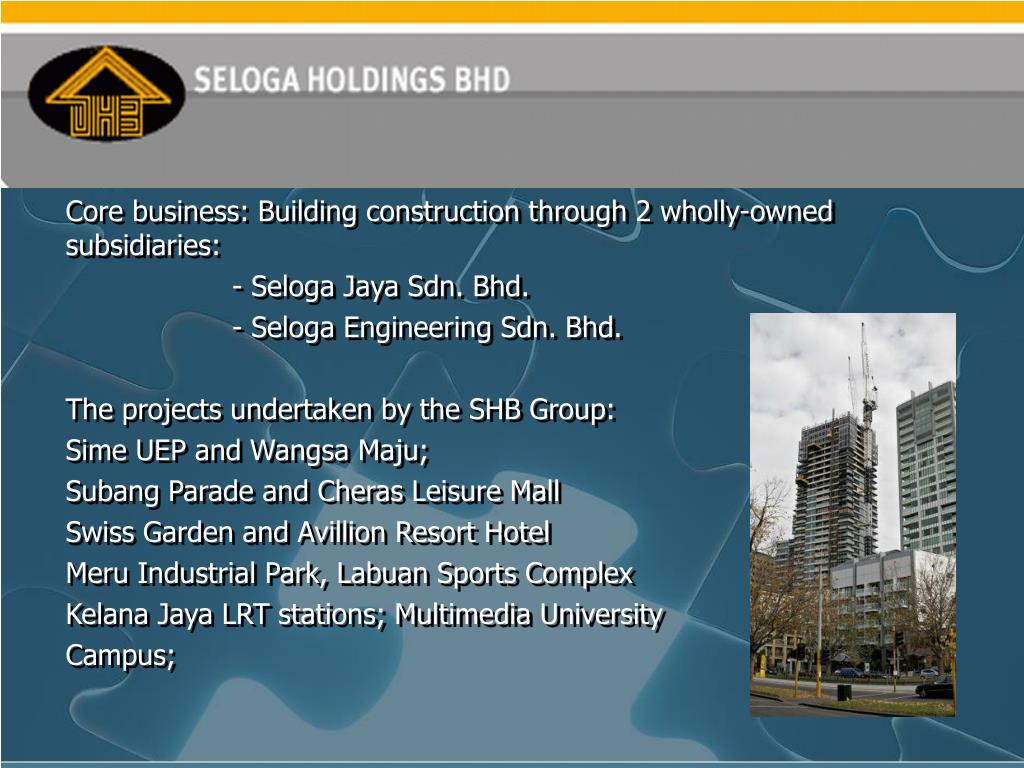 SHB

SELOGA HOLDINGS BHD

Core business: Building construction through 2 wholly-owned subsidiaries:

- Seloga Jaya Sdn. Bhd.

- Seloga Engineering Sdn. Bhd.

The projects undertaken by the SHB Group:

Sime UEP and Wangsa Maju;

Subang Parade and Cheras Leisure Mall

Swiss Garden and Avillion Resort Hotel

Meru Industrial Park, Labuan Sports Complex

Kelana Jaya LRT stations; Multimedia University Campus;